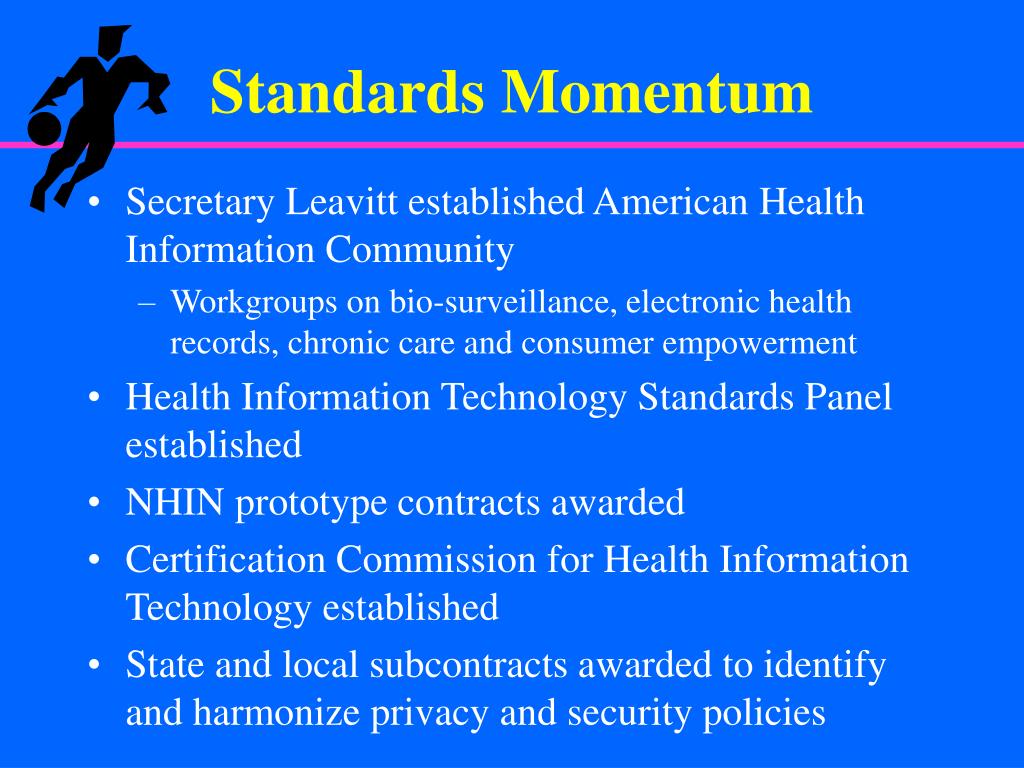 Standards Momentum

• Secretary Leavitt established American Health Information Community
– Workgroups on bio-surveillance, electronic health records, chronic care and consumer empowerment
• Health Information Technology Standards Panel established
• NHIN prototype contracts awarded
• Certification Commission for Health Information Technology established
• State and local subcontracts awarded to identify and harmonize privacy and security policies